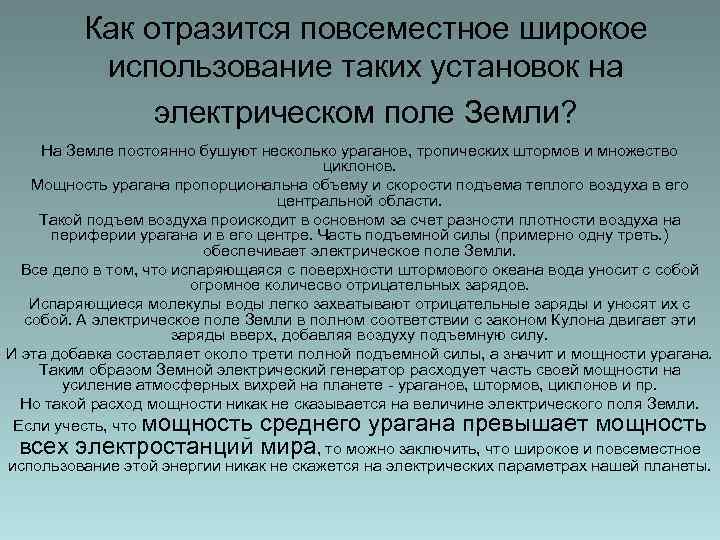 Как отразится повсеместное широкое использование таких установок на электрическом поле Земли?

На Земле постоянно бушуют несколько ураганов, тропических штормов и множество циклонов.

Мощность урагана пропорциональна объему и скорости подъема теплого воздуха в его центральной области.

Такой подъем воздуха происходит в основном за счет разности плотности воздуха на периферии урагана и в его центре. Часть подъемной силы (примерно одну треть.) обеспечивает электрическое поле Земли.

Все дело в том, что испаряющаяся с поверхности штормового океана вода уносит с собой огромное количесво отрицательных зарядов.

Испаряющиеся молекулы воды легко захватывают отрицательные заряды и уносят их с собой. А электрическое поле Земли в полном соответствии с законом Кулона двигает эти заряды вверх, добавляя воздуху подъемную силу.

И эта добавка составляет около трети полной подъемной силы, а значит и мощности урагана.

Таким образом Земной электрический генератор расходует часть своей мощности на усиление атмосферных вихрей на планете - ураганов, штормов, циклонов и пр.

Но такой расход мощности никак не сказывается на величине электрического поля Земли.

Если учесть, что мощность среднего урагана превышает мощность всех электростанций мира, то можно заключить, что широкое и повсеместное использование этой энергии никак не скажется на электрических параметрах нашей планеты.